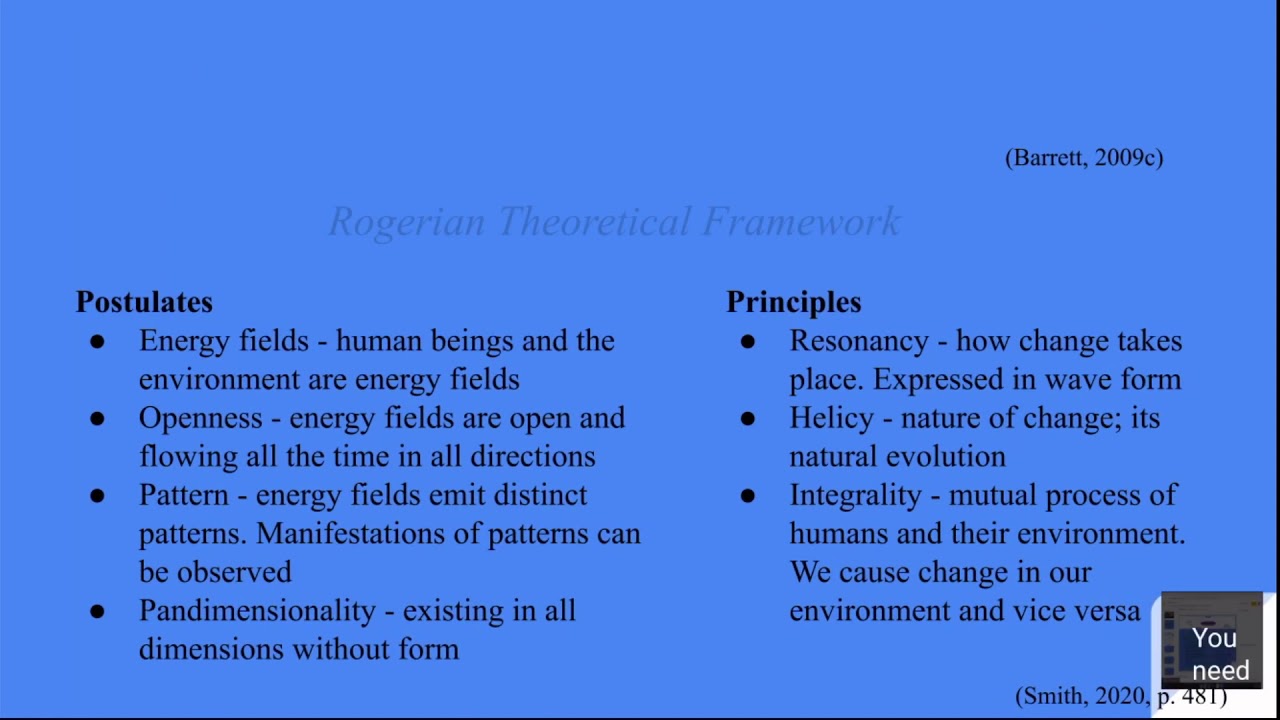 (Barrett, 2009c)

Rogerian Theoretical Framework

Postulates
● Energy fields - human beings and the environment are energy fields
● Openness - energy fields are open and flowing all the time in all directions
● Pattern - energy fields emit distinct patterns. Manifestations of patterns can be observed
● Pandimensionality - existing in all dimensions without form

Principles
● Resonancy - how change takes place. Expressed in wave form
● Helicy - nature of change; its natural evolution
● Integrality - mutual process of humans and their environment. We cause change in our environment and vice versa

You need

(Smith, 2020, p. 481)